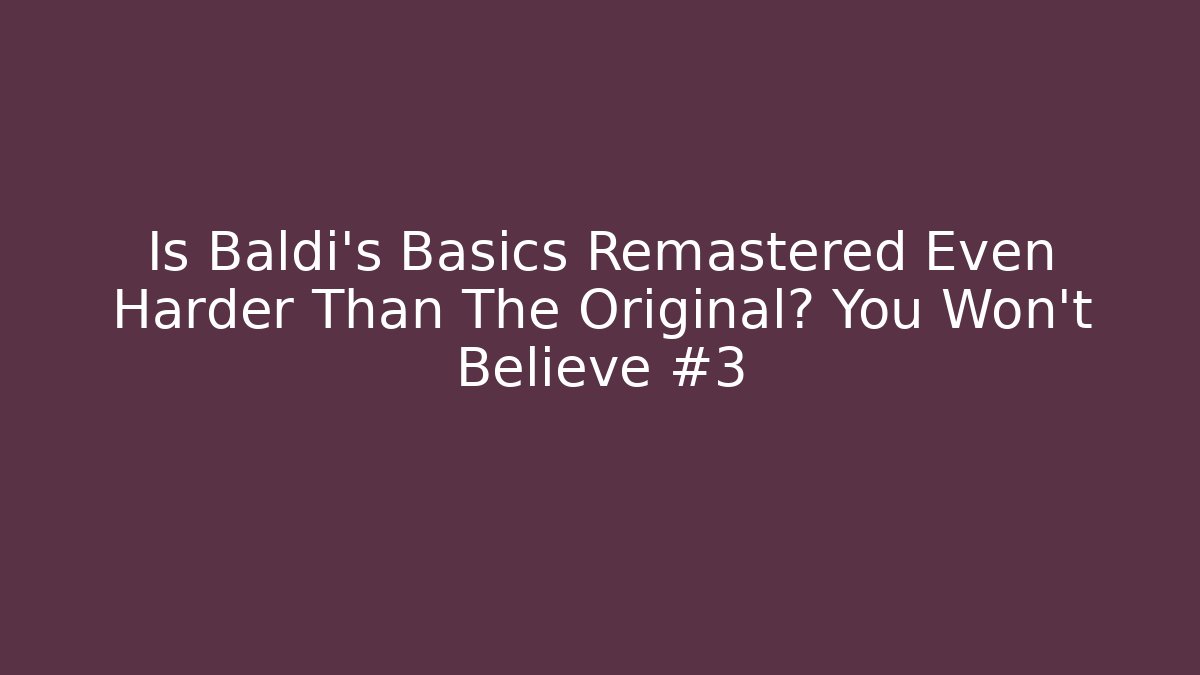 Is Baldi's Basics Remastered Even Harder Than The Original? You Won't Believe #3